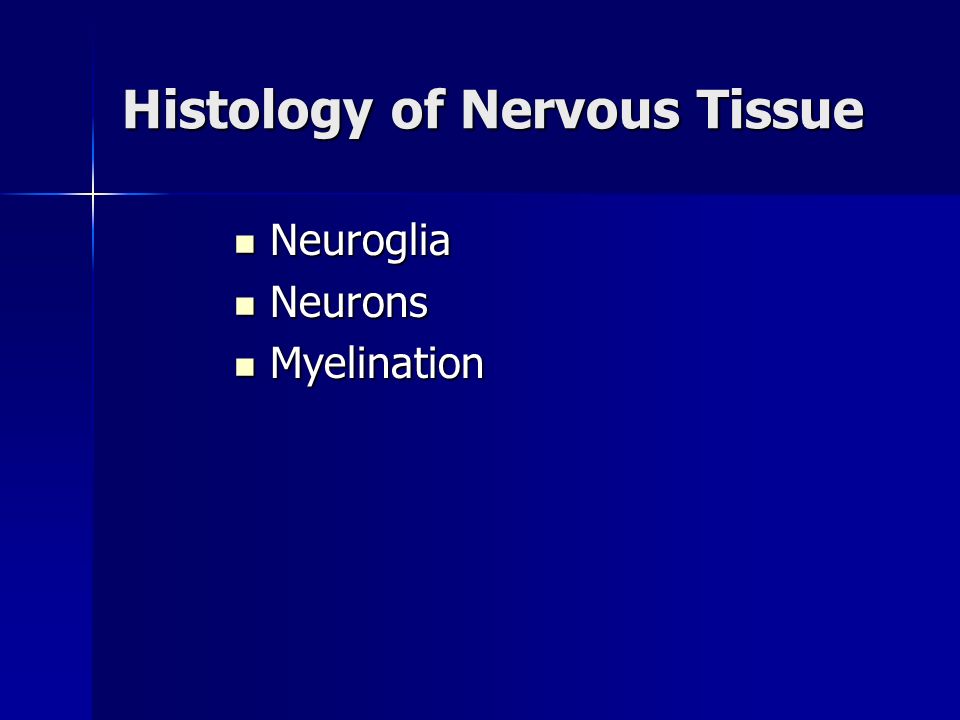 Histology of Nervous Tissue

- Neuroglia
- Neurons
- Myelination